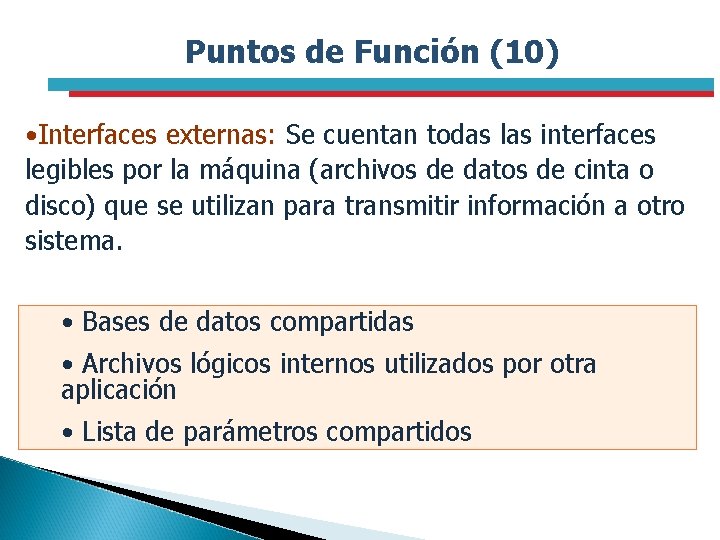 Puntos de Función (10)

•Interfaces externas: Se cuentan todas las interfaces legibles por la máquina (archivos de datos de cinta o disco) que se utilizan para transmitir información a otro sistema.

• Bases de datos compartidas

• Archivos lógicos internos utilizados por otra aplicación

• Lista de parámetros compartidos